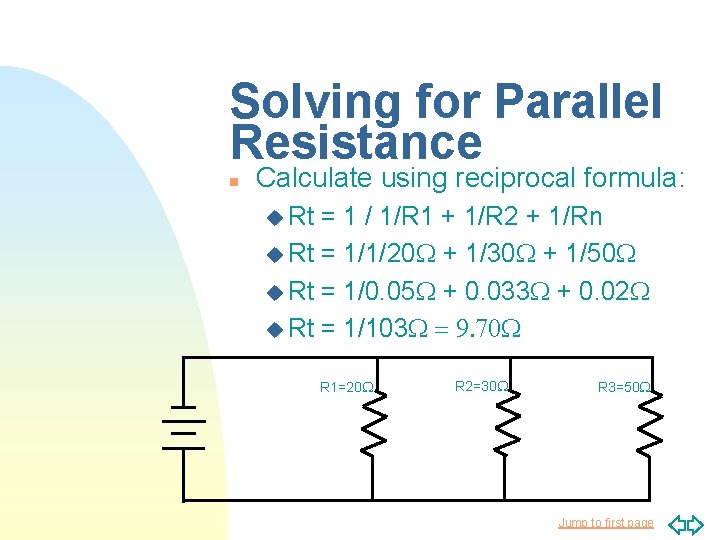 Solving for Parallel Resistance

Calculate using reciprocal formula:

Rt = 1 / 1/R1 + 1/R2 + 1/Rn

Rt = 1/1/20Ω + 1/30Ω + 1/50Ω

Rt = 1/0.05Ω + 0.033Ω + 0.02Ω

Rt = 1/103Ω = 9.70Ω

R1=20Ω

R2=30Ω

R3=50Ω

Jump to first page